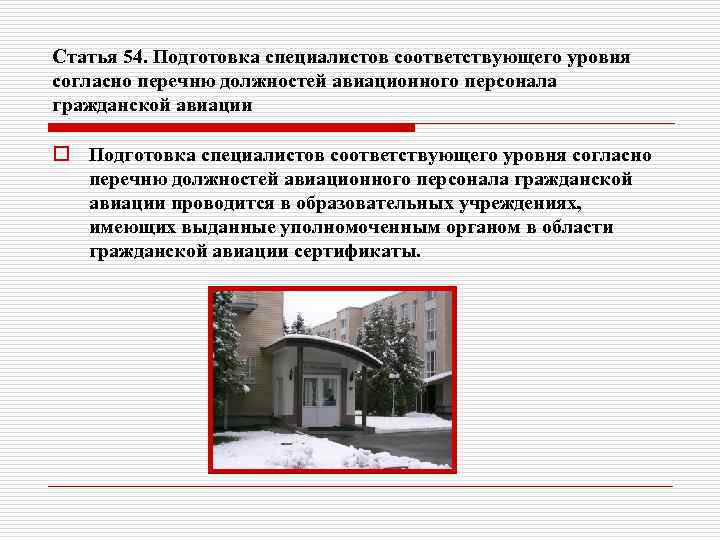 Статья 54. Подготовка специалистов соответствующего уровня согласно перечню должностей авиационного персонала гражданской авиации

Подготовка специалистов соответствующего уровня согласно перечню должностей авиационного персонала гражданской авиации проводится в образовательных учреждениях, имеющих выданные уполномоченным органом в области гражданской авиации сертификаты.